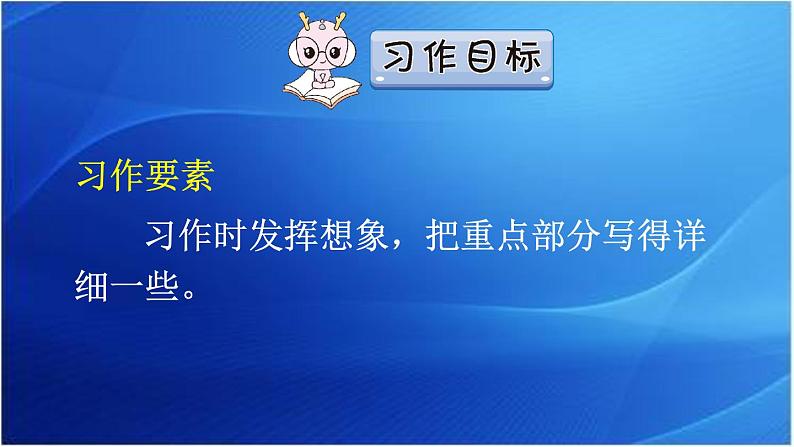 习作目标

习作要素

习作时发挥想象，把重点部分写得详细一些。